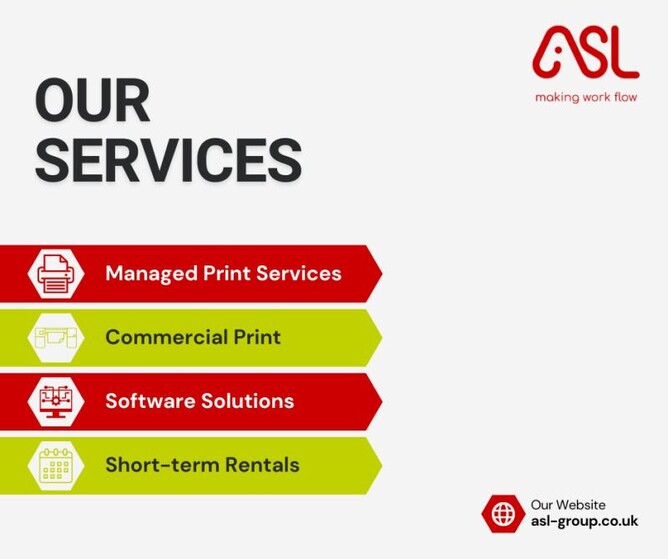 ASL
making work flow

OUR SERVICES

Managed Print Services

Commercial Print

Software Solutions

Short-term Rentals

Our Website
asl-group.co.uk